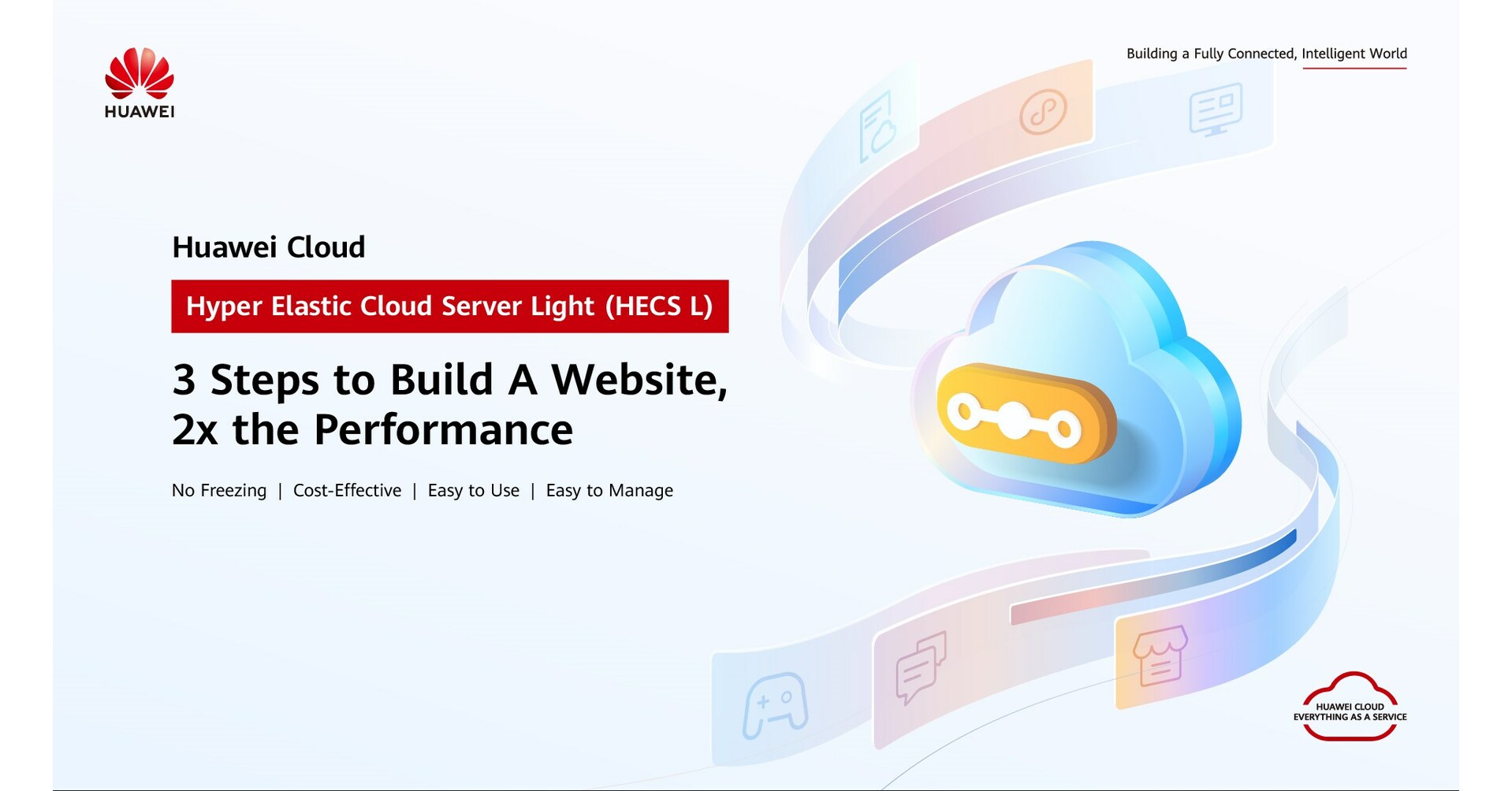 HUAWEI

Building a Fully Connected, Intelligent World

Huawei Cloud

Hyper Elastic Cloud Server Light (HECS L)

3 Steps to Build A Website, 2x the Performance

No Freezing | Cost-Effective | Easy to Use | Easy to Manage

HUAWEI CLOUD
EVERYTHING AS A SERVICE